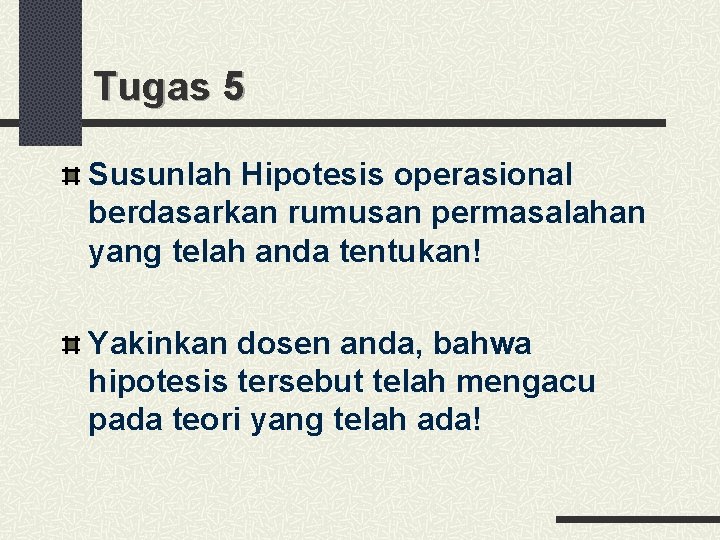 Tugas 5

Susunlah Hipotesis operasional berdasarkan rumusan permasalahan yang telah anda tentukan!

Yakinkan dosen anda, bahwa hipotesis tersebut telah mengacu pada teori yang telah ada!